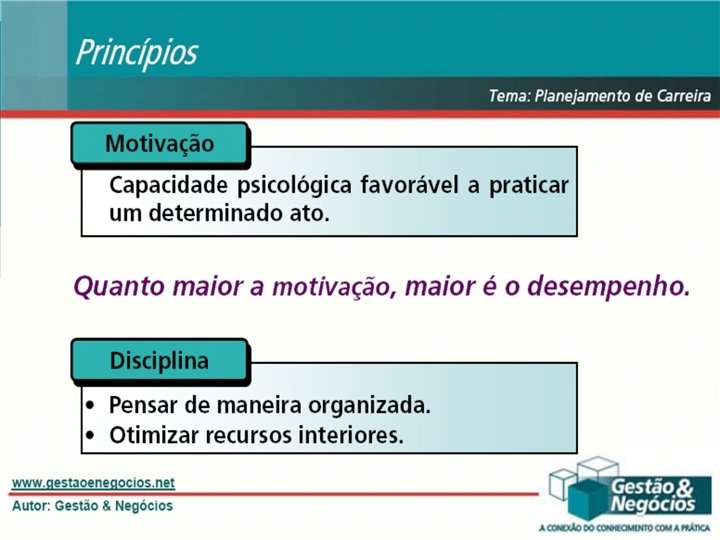 Princípios

Tema: Planejamento de Carreira

Motivação

Capacidade psicológica favorável a praticar um determinado ato.

Quanto maior a motivação, maior é o desempenho.

Disciplina

• Pensar de maneira organizada.
• Otimizar recursos interiores.

www.gestaoenegocios.net
Autor: Gestão & Negócios

Gestão & Negócios
A CONEXÃO DO CONHECIMENTO COM A PRÁTICA